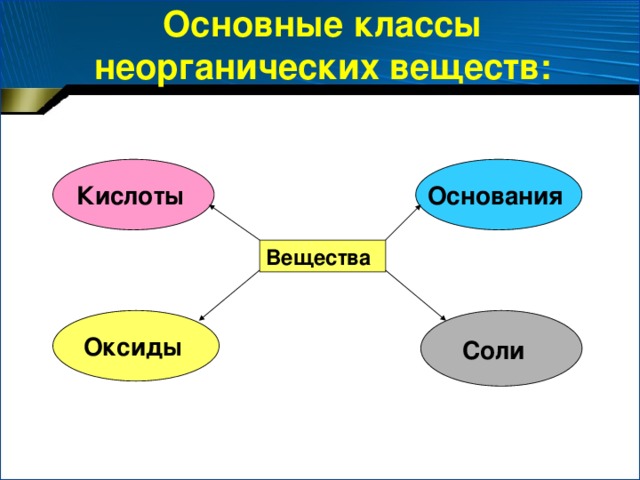 Основные классы неорганических веществ:

Кислоты

Основания

Вещества

Оксиды

Соли